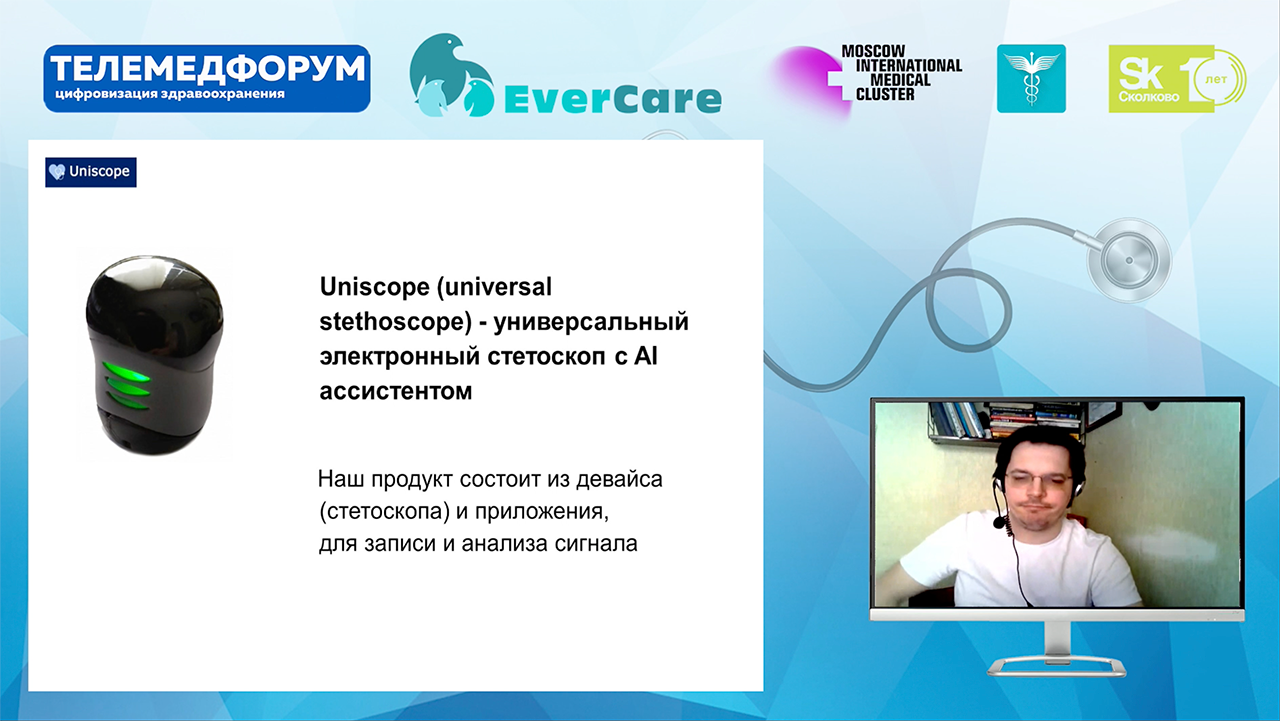 ТЕЛЕМЕДФОРУМ
цифровизация здравоохранения

EverCare

MOSCOW INTERNATIONAL MEDICAL CLUSTER

Sk Сколково 10 лет

Uniscope

Uniscope (universal stethoscope) - универсальный электронный стетоскоп с AI ассистентом

Наш продукт состоит из девайса (стетоскопа) и приложения, для записи и анализа сигнала